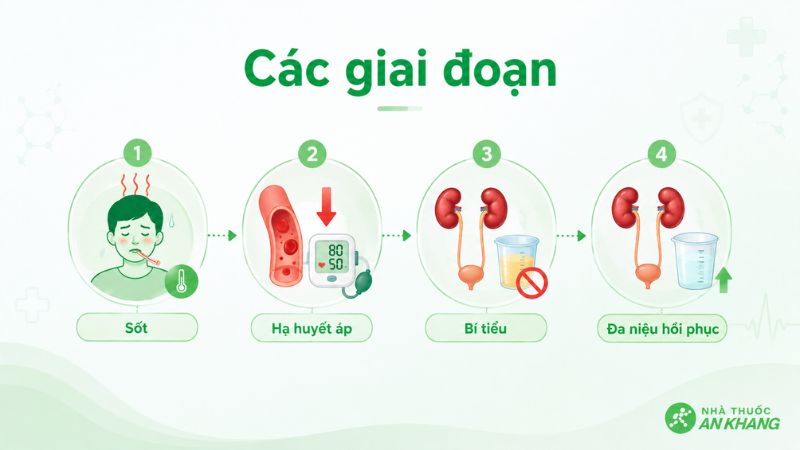 Các giai đoạn

1
Sốt

2
80
50
Hạ huyết áp

3
Bí tiểu

4
Đa niệu hồi phục

NHÀ THUỐC
AN KHANG